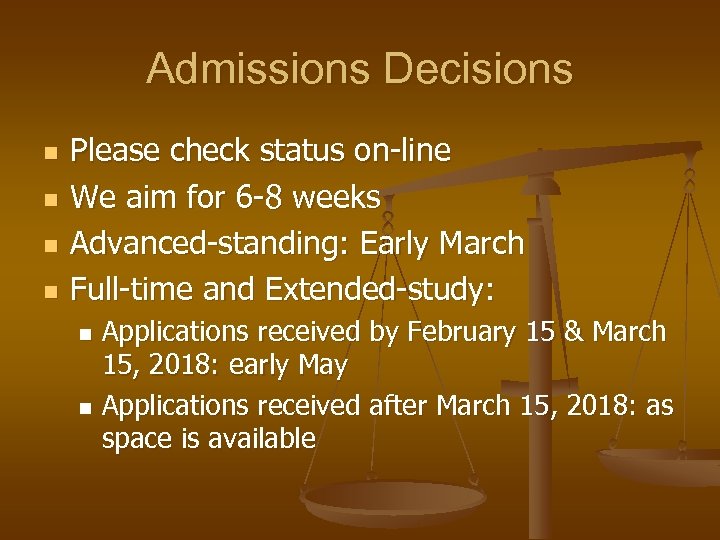 Admissions Decisions

- Please check status on-line
- We aim for 6-8 weeks
- Advanced-standing: Early March
- Full-time and Extended-study:
  - Applications received by February 15 & March 15, 2018: early May
  - Applications received after March 15, 2018: as space is available